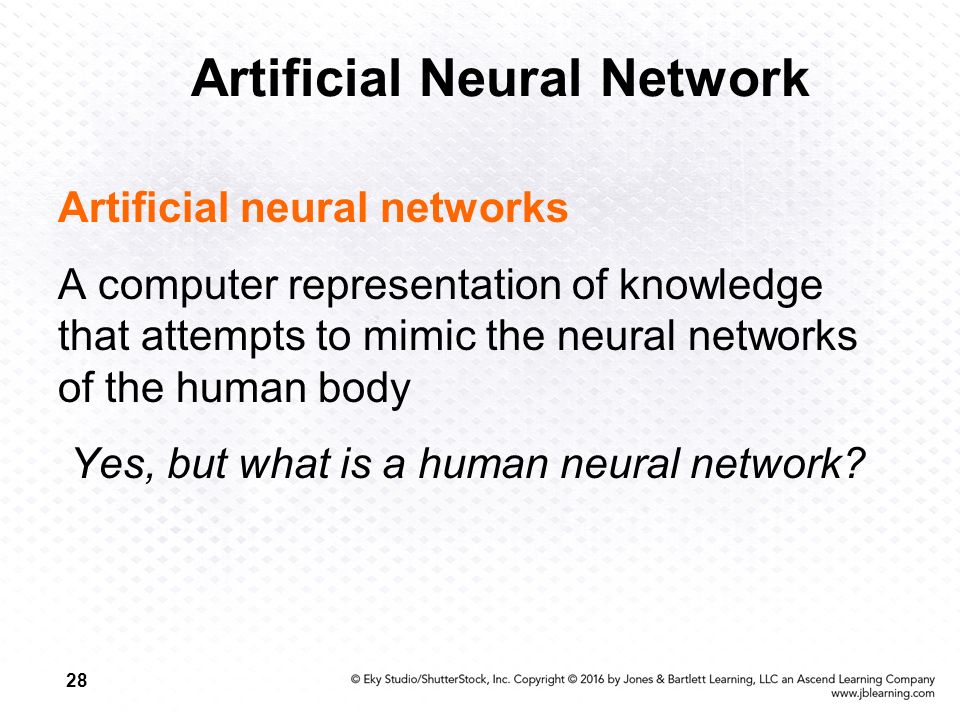 Artificial Neural Network

Artificial neural networks

A computer representation of knowledge that attempts to mimic the neural networks of the human body

Yes, but what is a human neural network?

28

© Eky Studio/ShutterStock, Inc. Copyright © 2016 by Jones & Bartlett Learning, LLC an Ascend Learning Company
www.jblearning.com